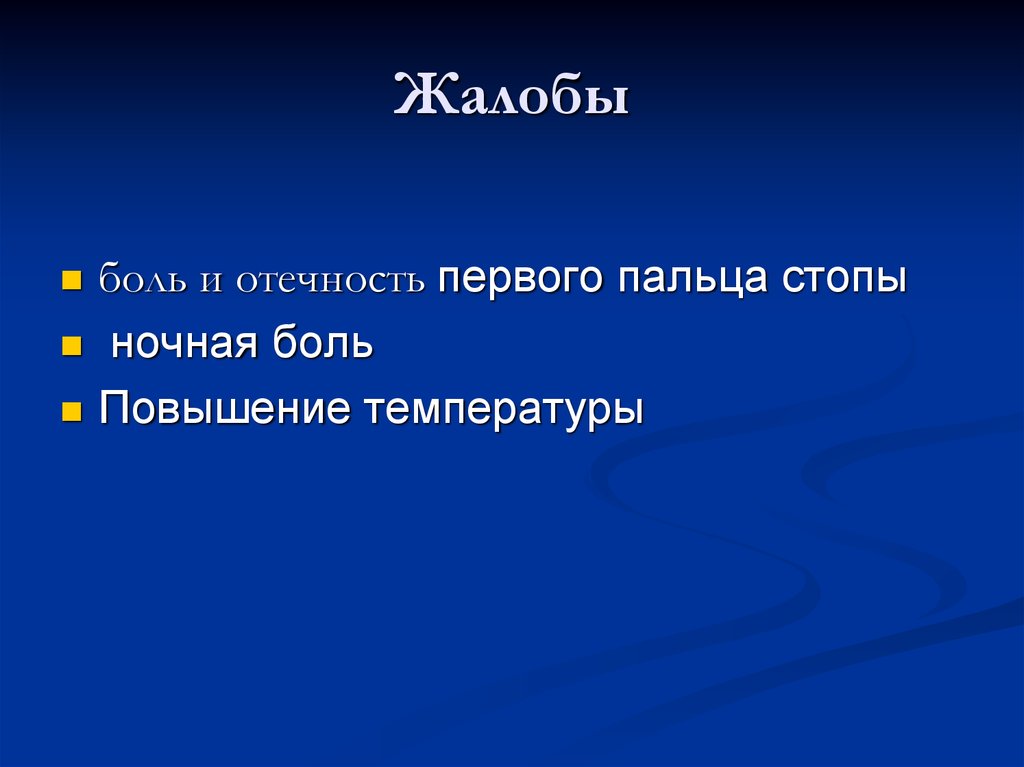 Жалобы

боль и отечность первого пальца стопы
ночная боль
Повышение температуры